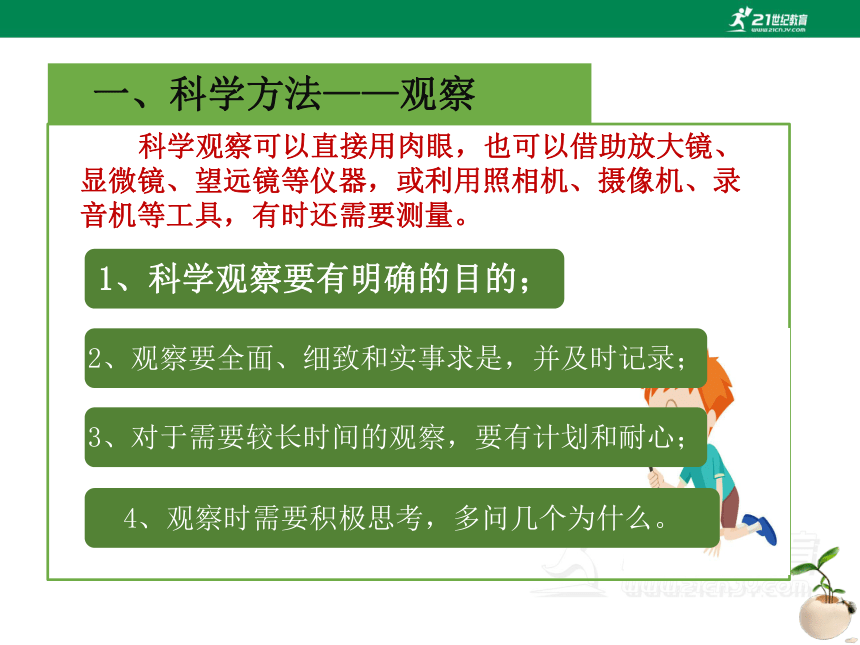 21世纪教育
www.21cnjy.com

一、科学方法——观察

科学观察可以直接用肉眼，也可以借助放大镜、显微镜、望远镜等仪器，或利用照相机、摄像机、录音机等工具，有时还需要测量。

1、科学观察要有明确的目的；

2、观察要全面、细致和实事求是，并及时记录；

3、对于需要较长时间的观察，要有计划和耐心；

4、观察时需要积极思考，多问几个为什么。